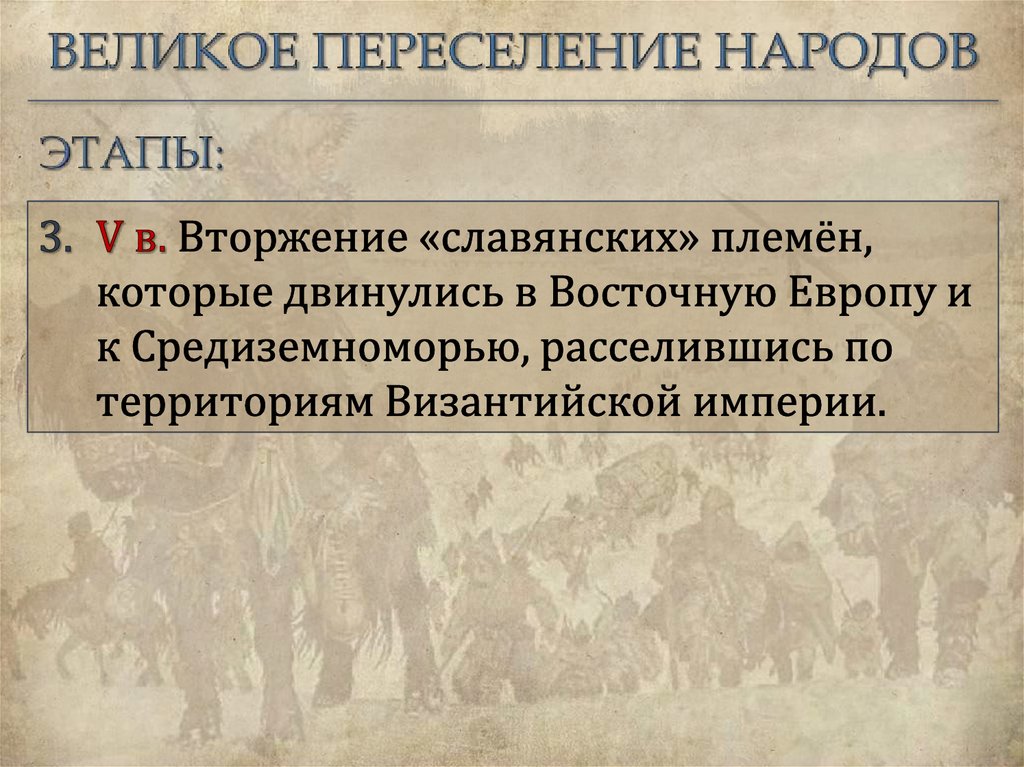 ВЕЛИКОЕ ПЕРЕСЕЛЕНИЕ НАРОДОВ

ЭТАПЫ:

3. V в. Вторжение «славянских» племён, которые двинулись в Восточную Европу и к Средиземноморью, расселившись по территориям Византийской империи.